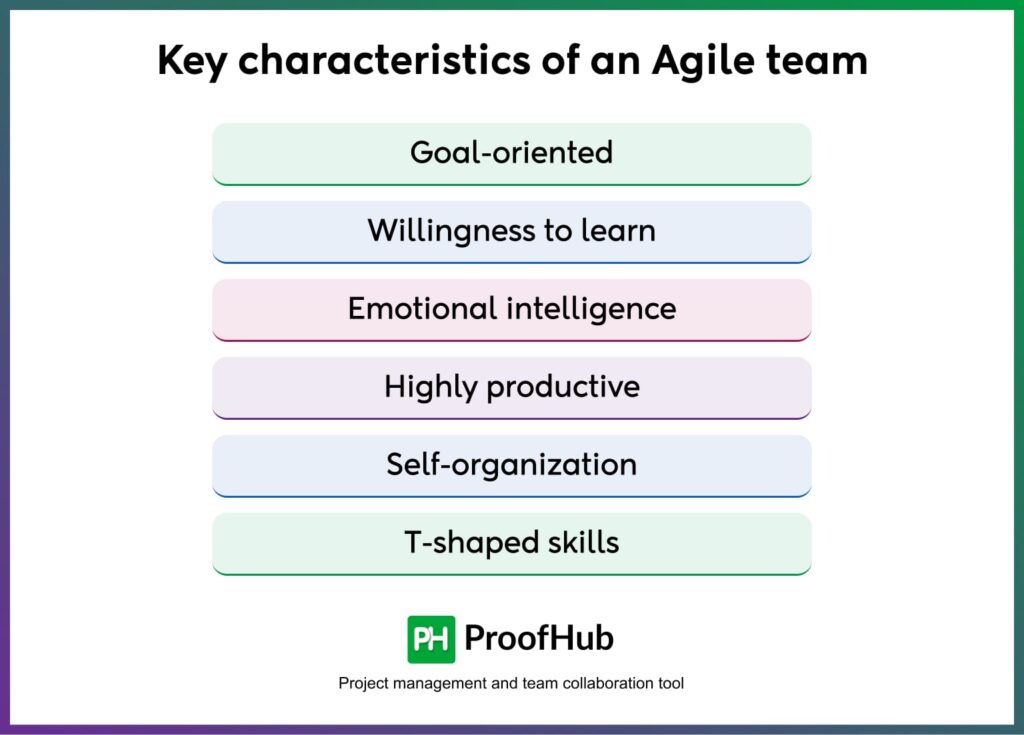 Key characteristics of an Agile team

Goal-oriented

Willingness to learn

Emotional intelligence

Highly productive

Self-organization

T-shaped skills

PH ProofHub

Project management and team collaboration tool